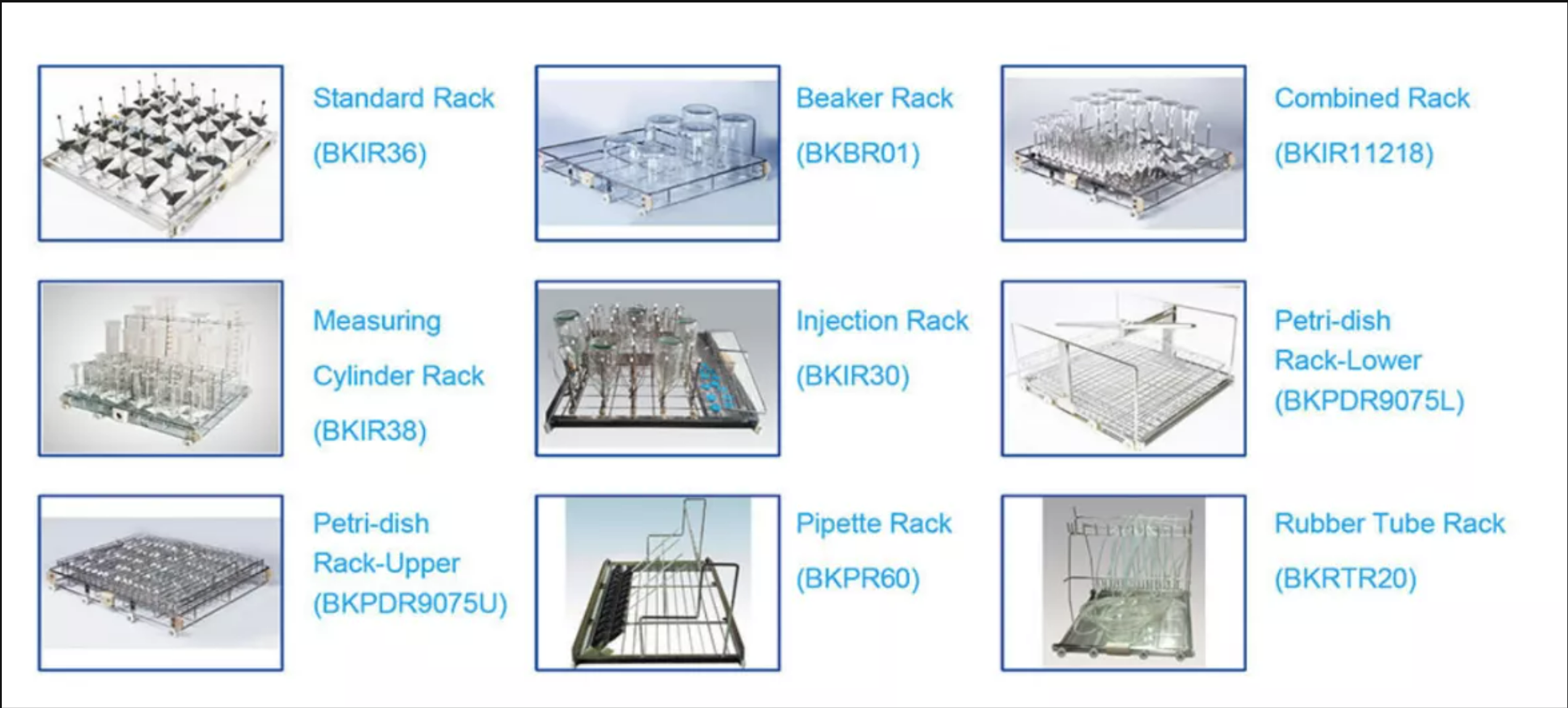 Standard Rack

(BKIR36)

Beaker Rack

(BKBR01)

Combined Rack

(BKIR11218)

Measuring

Cylinder Rack

(BKIR38)

Injection Rack

(BKIR30)

Petri-dish

Rack-Lower

(BKPDR9075L)

Petri-dish

Rack-Upper

(BKPDR9075U)

Pipette Rack

(BKPR60)

Rubber Tube Rack

(BKRTR20)